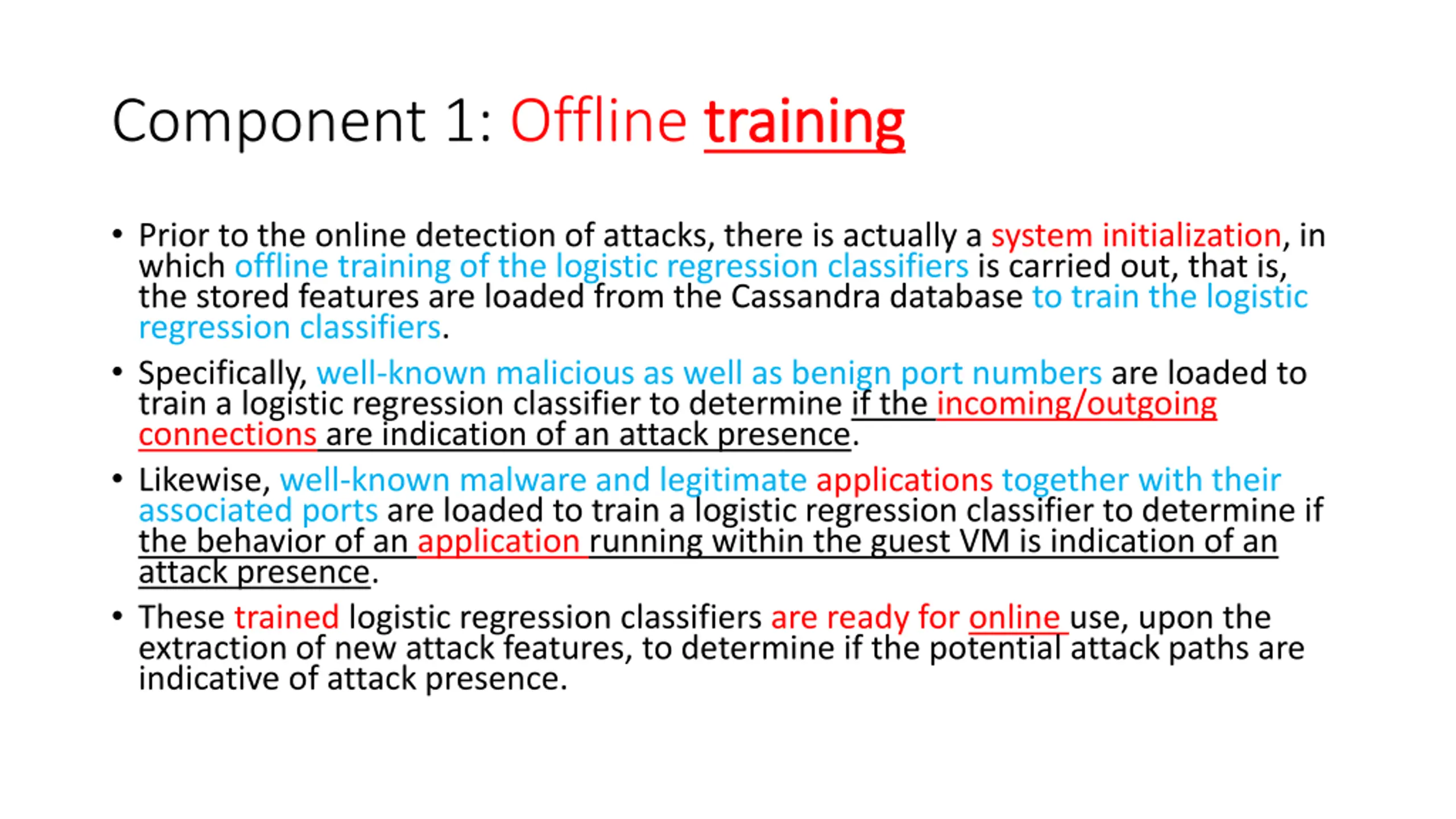 Component 1: Offline training

• Prior to the online detection of attacks, there is actually a system initialization, in which offline training of the logistic regression classifiers is carried out, that is, the stored features are loaded from the Cassandra database to train the logistic regression classifiers.

• Specifically, well-known malicious as well as benign port numbers are loaded to train a logistic regression classifier to determine if the incoming/outgoing connections are indication of an attack presence.

• Likewise, well-known malware and legitimate applications together with their associated ports are loaded to train a logistic regression classifier to determine if the behavior of an application running within the guest VM is indication of an attack presence.

• These trained logistic regression classifiers are ready for online use, upon the extraction of new attack features, to determine if the potential attack paths are indicative of attack presence.